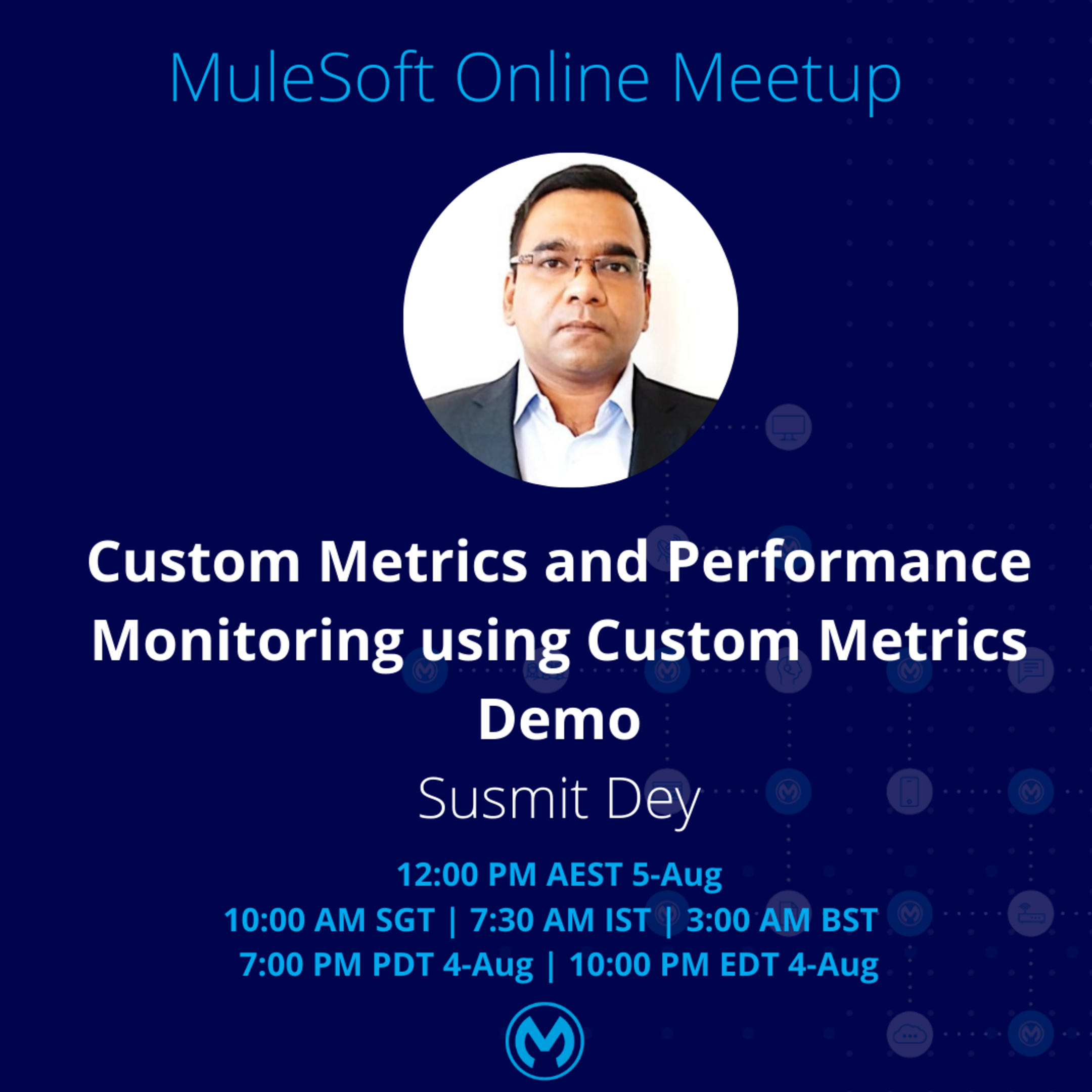 MuleSoft Online Meetup

Custom Metrics and Performance Monitoring using Custom Metrics Demo

Susmit Dey

12:00 PM AEST 5-Aug
10:00 AM SGT | 7:30 AM IST | 3:00 AM BST
7:00 PM PDT 4-Aug | 10:00 PM EDT 4-Aug